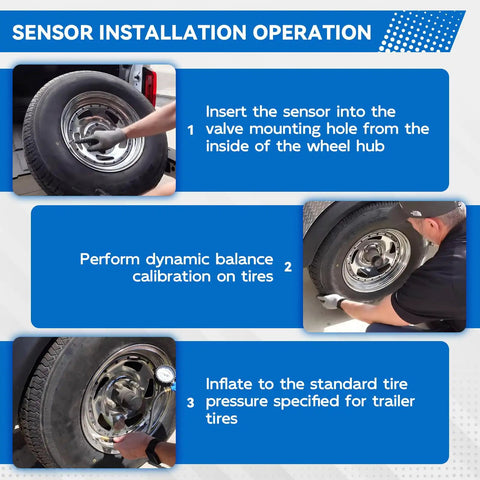 SENSOR INSTALLATION OPERATION

1 Insert the sensor into the valve mounting hole from the inside of the wheel hub

Perform dynamic balance calibration on tires 2

3 Inflate to the standard tire pressure specified for trailer tires